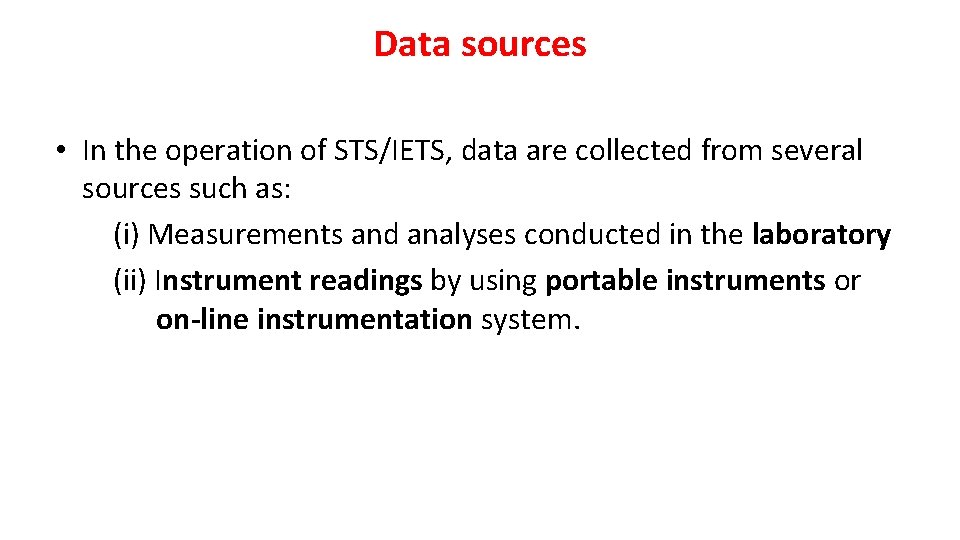 Data sources

• In the operation of STS/IETS, data are collected from several sources such as:

(i) Measurements and analyses conducted in the laboratory

(ii) Instrument readings by using portable instruments or on-line instrumentation system.